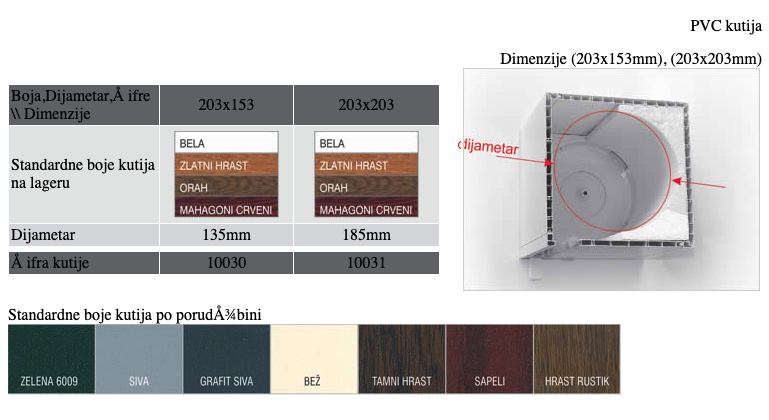 PVC kutija

Dimenzije (203x153mm), (203x203mm)

| Boja,Dijametar,Å ifre \\ Dimenzije | 203x153 | 203x203 |
|---|---|---|
| Standardne boje kutija na lageru | BELA ZLATNI HRAST ORAH MAHAGONI CRVENI | BELA ZLATNI HRAST ORAH MAHAGONI CRVENI |
| Dijametar | 135mm | 185mm |
| Å ifra kutije | 10030 | 10031 |

dijametar

Standardne boje kutija po porudÅ¾bini

ZELENA 6009 SIVA GRAFIT SIVA BEŽ TAMNI HRAST SAPELI HRAST RUSTIK